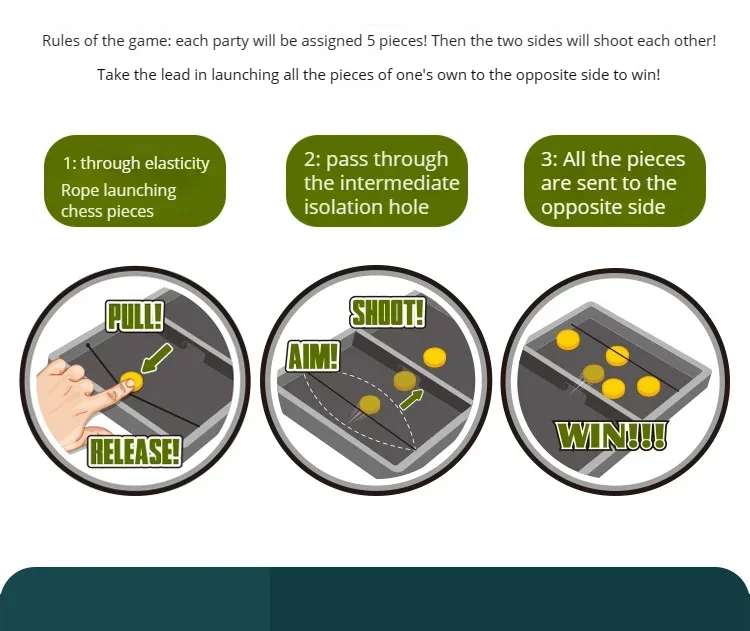 Rules of the game: each party will be assigned 5 pieces! Then the two sides will shoot each other!

Take the lead in launching all the pieces of one's own to the opposite side to win!

1: through elasticity
Rope launching chess pieces

2: pass through the intermediate isolation hole

3: All the pieces are sent to the opposite side

PULL!

RELEASE!

SHOOT!

AIM!

WIN!!!